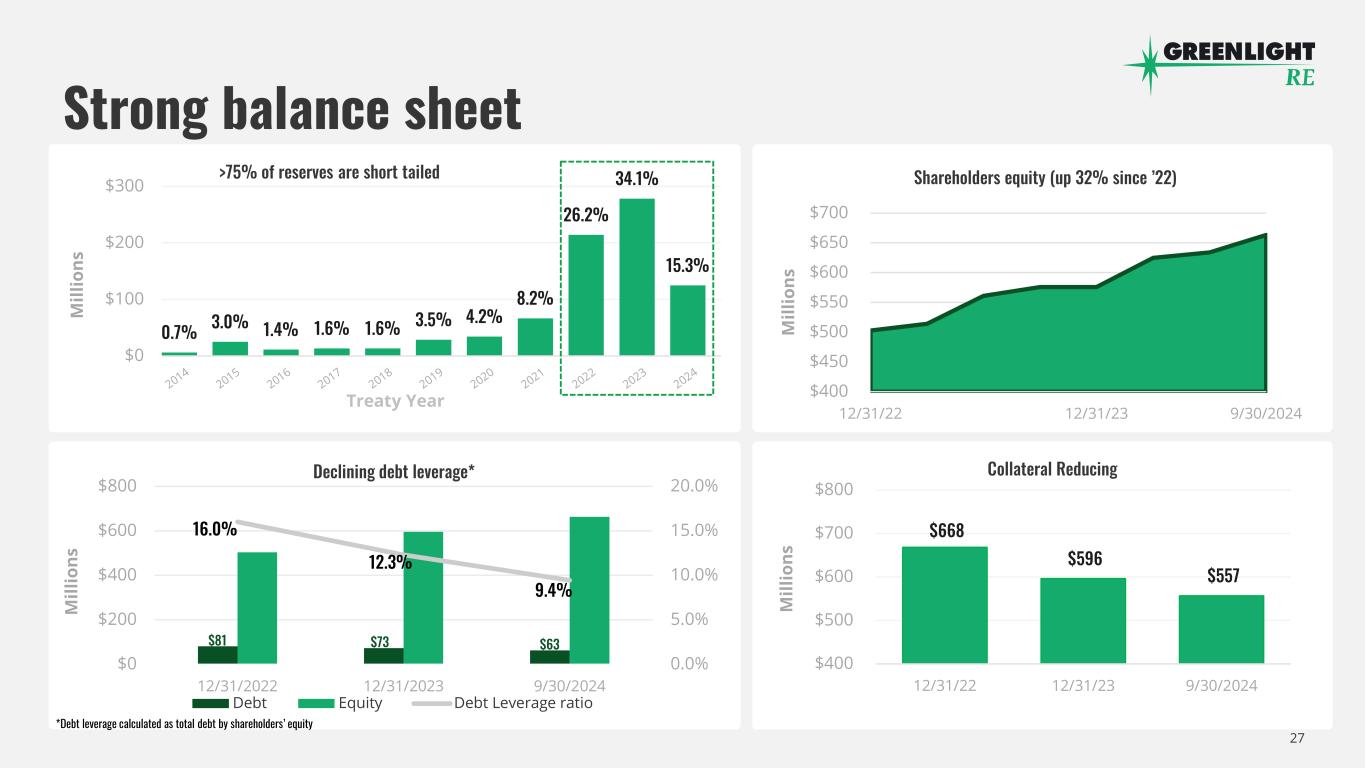 GREENLIGHT RE

Strong balance sheet

>75% of reserves are short tailed

$300
$200
$100
$0
Millions

0.7% 3.0% 1.4% 1.6% 1.6% 3.5% 4.2% 8.2% 26.2% 34.1% 15.3%

2014 2015 2016 2017 2018 2019 2020 2021 2022 2023 2024
Treaty Year

Shareholders equity (up 32% since '22)

$700
$650
$600
$550
$500
$450
$400
Millions

12/31/22 12/31/23 9/30/2024

Declining debt leverage*

$800
$600
$400
$200
$0
Millions

20.0%
15.0%
10.0%
5.0%
0.0%

16.0% 12.3% 9.4%

$81 $73 $63

12/31/2022 12/31/2023 9/30/2024

Debt Equity Debt Leverage ratio

*Debt leverage calculated as total debt by shareholders' equity

Collateral Reducing

$800
$700
$600
$500
$400
Millions

$668 $596 $557

12/31/22 12/31/23 9/30/2024

27